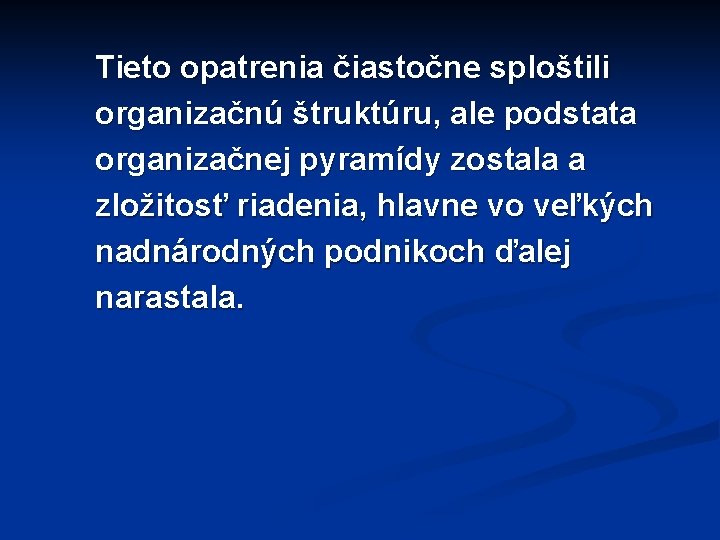 Tieto opatrenia čiastočne sploštili organizačnú štruktúru, ale podstata organizačnej pyramídy zostala a zložitosť riadenia, hlavne vo veľkých nadnárodných podnikoch ďalej narastala.